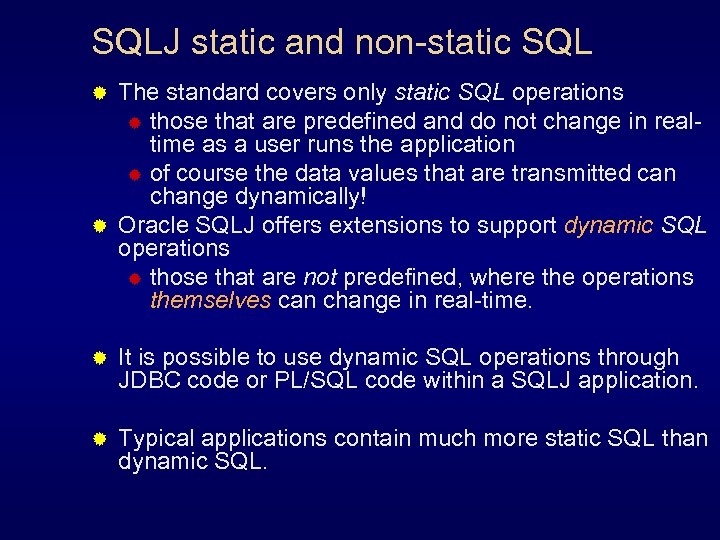 SQLJ static and non-static SQL

The standard covers only static SQL operations

those that are predefined and do not change in real-time as a user runs the application

of course the data values that are transmitted can change dynamically!

Oracle SQLJ offers extensions to support dynamic SQL operations

those that are not predefined, where the operations themselves can change in real-time.

It is possible to use dynamic SQL operations through JDBC code or PL/SQL code within a SQLJ application.

Typical applications contain much more static SQL than dynamic SQL.